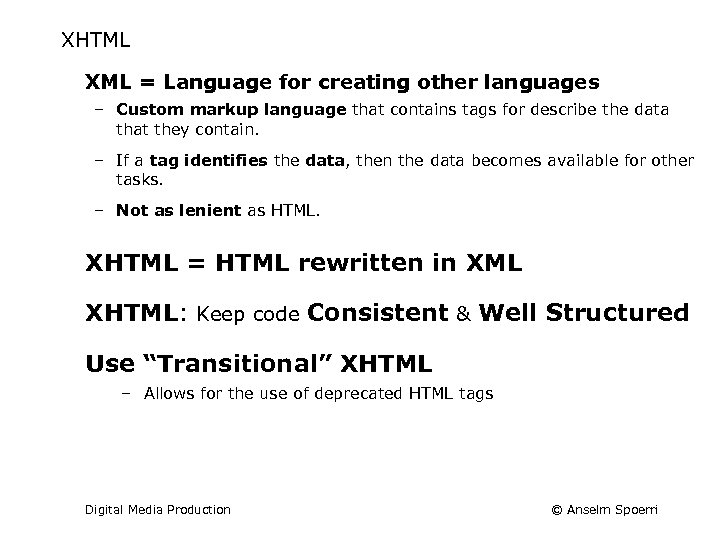 XHTML

XML = Language for creating other languages

– Custom markup language that contains tags for describe the data that they contain.

– If a tag identifies the data, then the data becomes available for other tasks.

– Not as lenient as HTML.

XHTML = HTML rewritten in XML

XHTML: Keep code Consistent & Well Structured

Use “Transitional” XHTML

– Allows for the use of deprecated HTML tags

Digital Media Production

© Anselm Spoerri